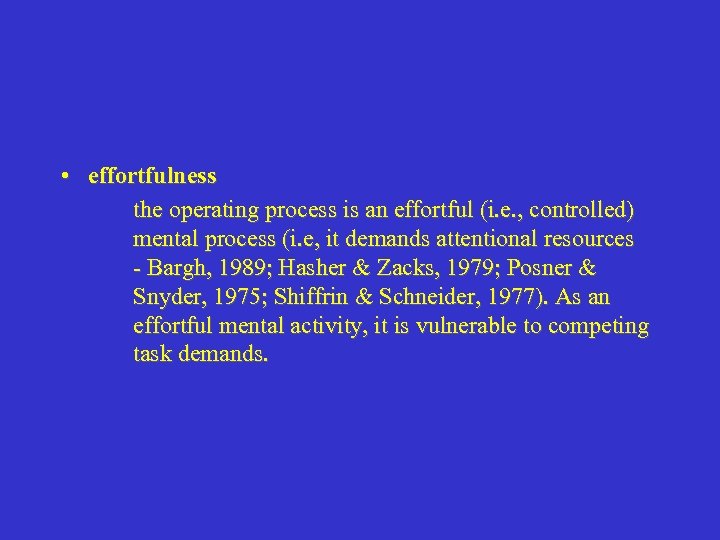 • effortfulness

the operating process is an effortful (i.e., controlled) mental process (i.e, it demands attentional resources - Bargh, 1989; Hasher & Zacks, 1979; Posner & Snyder, 1975; Shiffrin & Schneider, 1977). As an effortful mental activity, it is vulnerable to competing task demands.